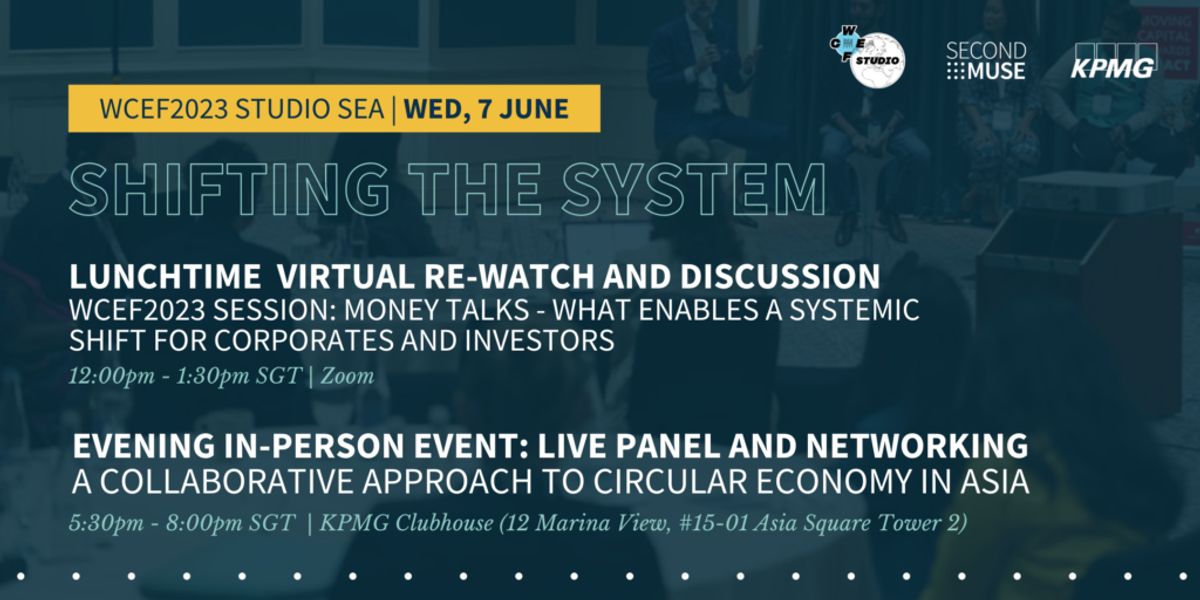 WCEF STUDIO

SECOND MUSE

KPMG

WCEF2023 STUDIO SEA | WED, 7 JUNE

SHIFTING THE SYSTEM

LUNCHTIME VIRTUAL RE-WATCH AND DISCUSSION
WCEF2023 SESSION: MONEY TALKS - WHAT ENABLES A SYSTEMIC SHIFT FOR CORPORATES AND INVESTORS
12:00pm - 1:30pm SGT | Zoom

EVENING IN-PERSON EVENT: LIVE PANEL AND NETWORKING
A COLLABORATIVE APPROACH TO CIRCULAR ECONOMY IN ASIA
5:30pm - 8:00pm SGT | KPMG Clubhouse (12 Marina View, #15-01 Asia Square Tower 2)